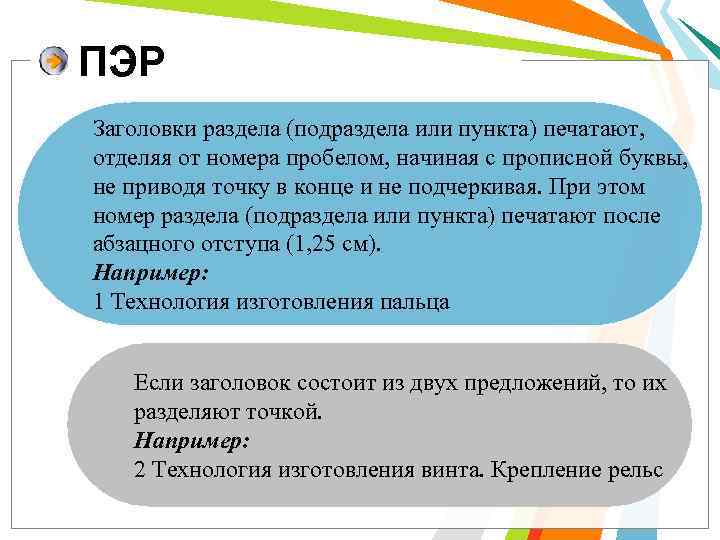 ПЭР

Заголовки раздела (подраздела или пункта) печатают, отделяя от номера пробелом, начиная с прописной буквы, не приводя точку в конце и не подчеркивая. При этом номер раздела (подраздела или пункта) печатают после абзацного отступа (1,25 см).
Например:
1 Технология изготовления пальца

Если заголовок состоит из двух предложений, то их разделяют точкой.
Например:
2 Технология изготовления винта. Крепление рельс